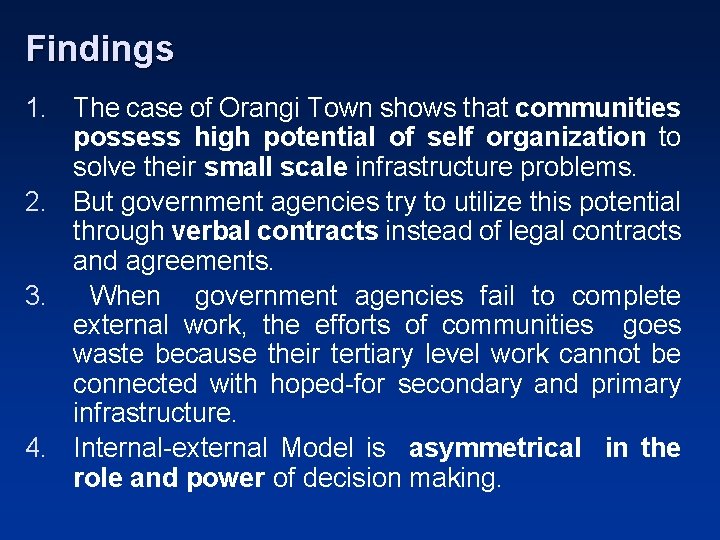 Findings

1. The case of Orangi Town shows that communities possess high potential of self organization to solve their small scale infrastructure problems.
2. But government agencies try to utilize this potential through verbal contracts instead of legal contracts and agreements.
3. When government agencies fail to complete external work, the efforts of communities goes waste because their tertiary level work cannot be connected with hoped-for secondary and primary infrastructure.
4. Internal-external Model is asymmetrical in the role and power of decision making.